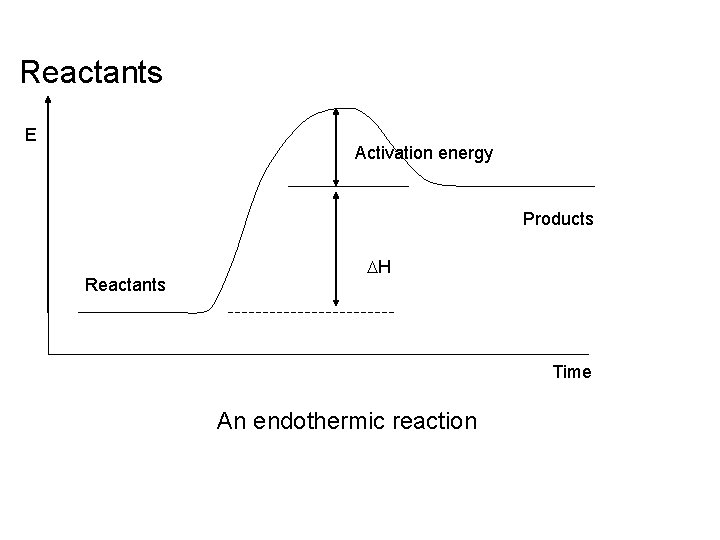 Reactants

E

Activation energy

Products

$\Delta H$

Reactants

Time

An endothermic reaction